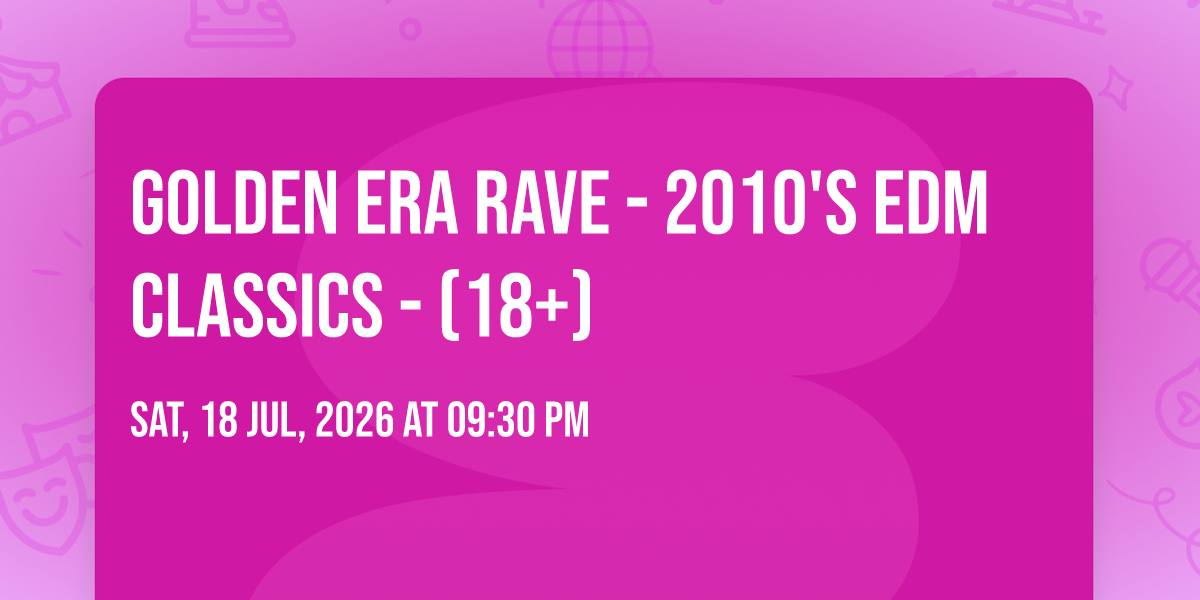 GOLDEN ERA RAVE - 2010'S EDM CLASSICS - (18+)

SAT, 18 JUL, 2026 AT 09:30 PM